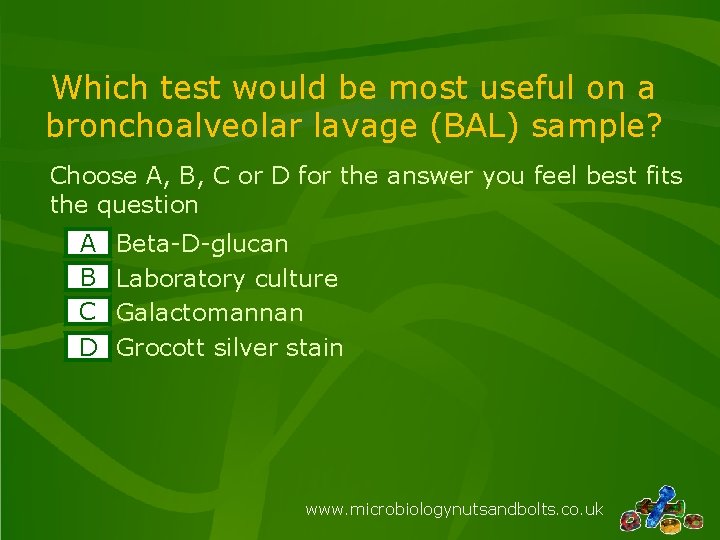 Which test would be most useful on a bronchoalveolar lavage (BAL) sample?

Choose A, B, C or D for the answer you feel best fits the question

A Beta-D-glucan
B Laboratory culture
C Galactomannan
D Grocott silver stain

www.microbiologynutsandbolts.co.uk